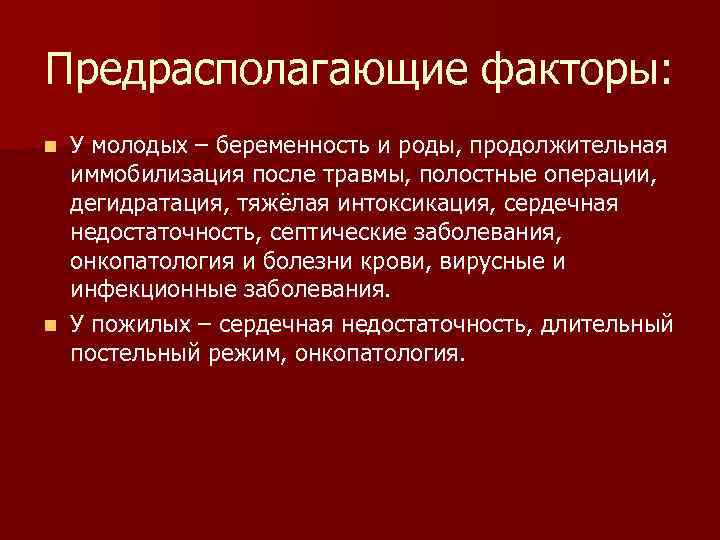 Предрасполагающие факторы:

У молодых – беременность и роды, продолжительная иммобилизация после травмы, полостные операции, дегидратация, тяжёлая интоксикация, сердечная недостаточность, септические заболевания, онкопатология и болезни крови, вирусные и инфекционные заболевания.

У пожилых – сердечная недостаточность, длительный постельный режим, онкопатология.